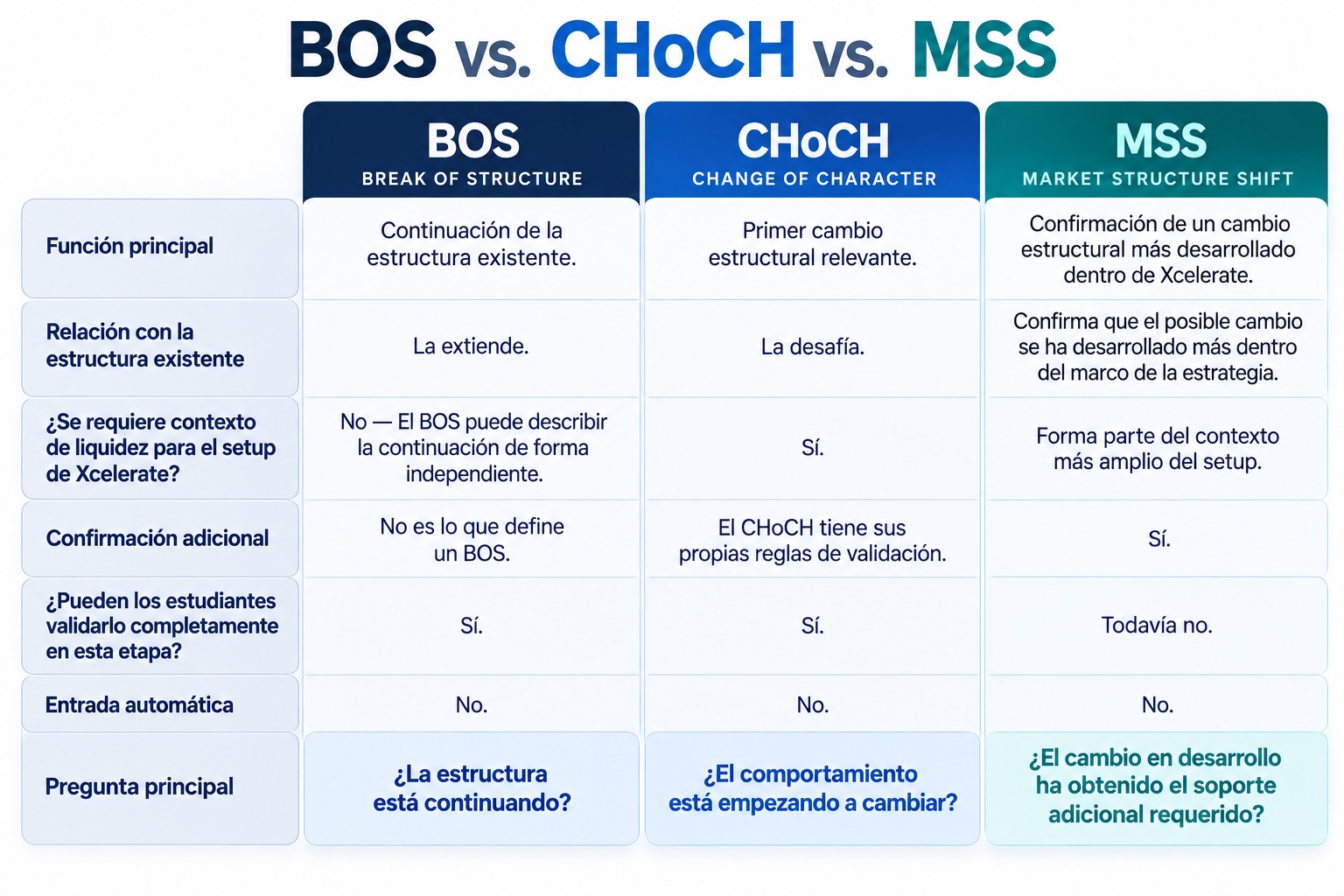 BOS vs. CHoCH vs. MSS

| | BOS BREAK OF STRUCTURE | CHoCH CHANGE OF CHARACTER | MSS MARKET STRUCTURE SHIFT |
|---|---|---|---|
| Función principal | Continuación de la estructura existente. | Primer cambio estructural relevante. | Confirmación de un cambio estructural más desarrollado dentro de Xcelerate. |
| Relación con la estructura existente | La extiende. | La desafía. | Confirma que el posible cambio se ha desarrollado más dentro del marco de la estrategia. |
| ¿Se requiere contexto de liquidez para el setup de Xcelerate? | No — El BOS puede describir la continuación de forma independiente. | Sí. | Forma parte del contexto más amplio del setup. |
| Confirmación adicional | No es lo que define un BOS. | El CHoCH tiene sus propias reglas de validación. | Sí. |
| ¿Pueden los estudiantes validarlo completamente en esta etapa? | Sí. | Sí. | Todavía no. |
| Entrada automática | No. | No. | No. |
| Pregunta principal | ¿La estructura está continuando? | ¿El comportamiento está empezando a cambiar? | ¿El cambio en desarrollo ha obtenido el soporte adicional requerido? |